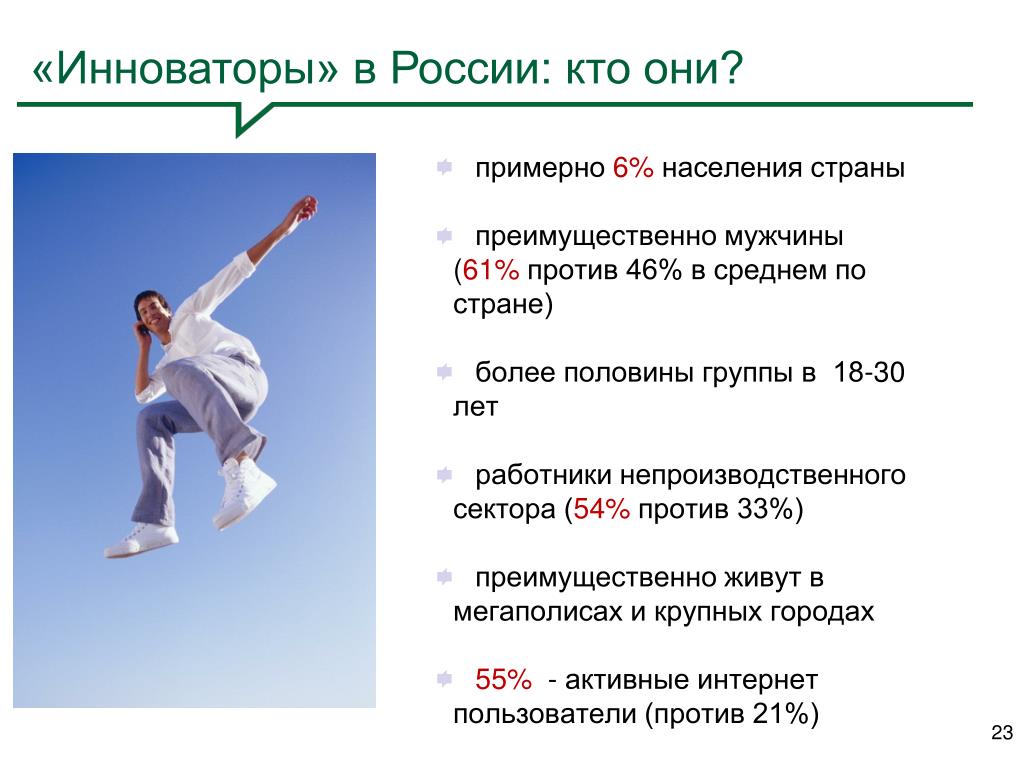 «Инноваторы» в России: кто они?

примерно 6% населения страны

преимущественно мужчины (61% против 46% в среднем по стране)

более половины группы в 18-30 лет

работники непроизводственного сектора (54% против 33%)

преимущественно живут в мегаполисах и крупных городах

55% - активные интернет пользователи (против 21%)

23